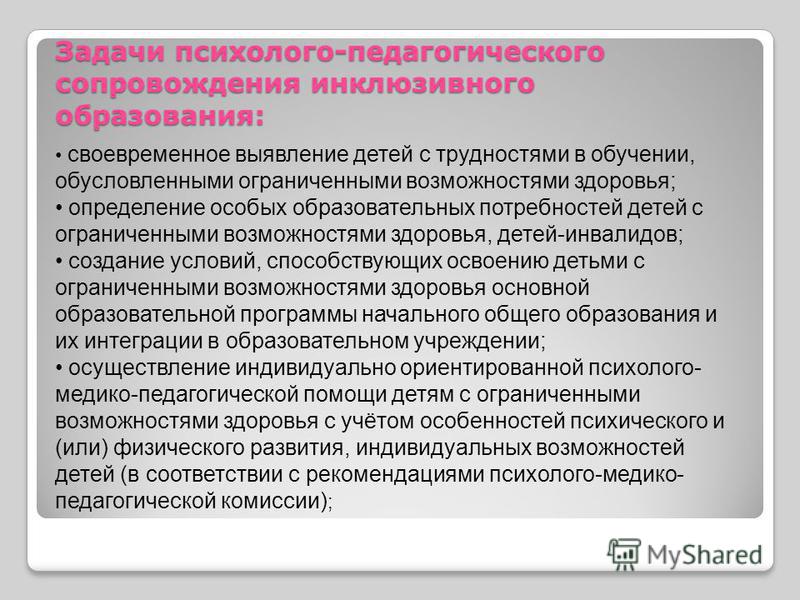 Задачи психолого-педагогического сопровождения инклюзивного образования:

• своевременное выявление детей с трудностями в обучении, обусловленными ограниченными возможностями здоровья;
• определение особых образовательных потребностей детей с ограниченными возможностями здоровья, детей-инвалидов;
• создание условий, способствующих освоению детьми с ограниченными возможностями здоровья основной образовательной программы начального общего образования и их интеграции в образовательном учреждении;
• осуществление индивидуально ориентированной психолого-медико-педагогической помощи детям с ограниченными возможностями здоровья с учётом особенностей психического и (или) физического развития, индивидуальных возможностей детей (в соответствии с рекомендациями психолого-медико-педагогической комиссии);

MyShared